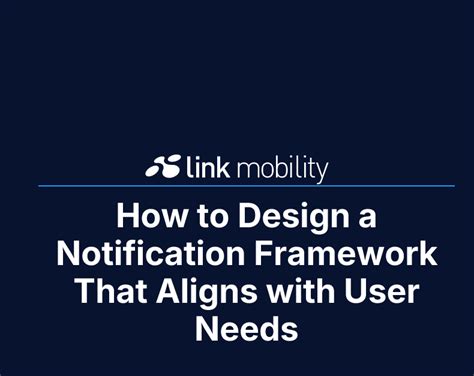 link mobility

How to Design a Notification Framework That Aligns with User Needs